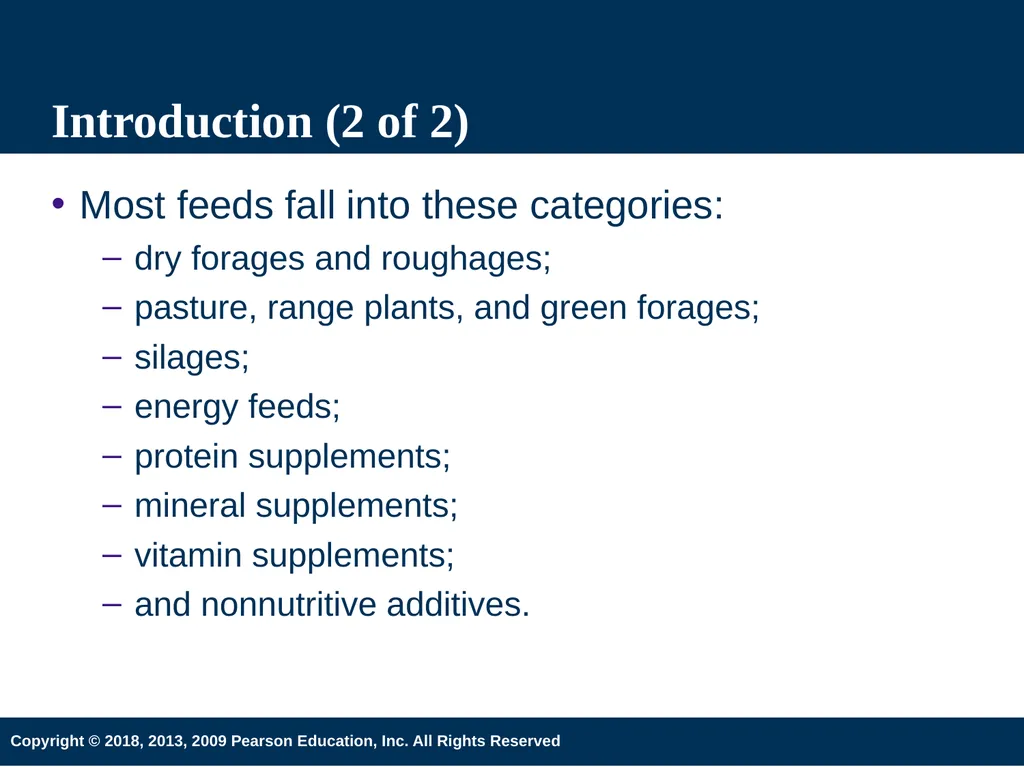 Introduction (2 of 2)

• Most feeds fall into these categories:
– dry forages and roughages;
– pasture, range plants, and green forages;
– silages;
– energy feeds;
– protein supplements;
– mineral supplements;
– vitamin supplements;
– and nonnutritive additives.

Copyright © 2018, 2013, 2009 Pearson Education, Inc. All Rights Reserved